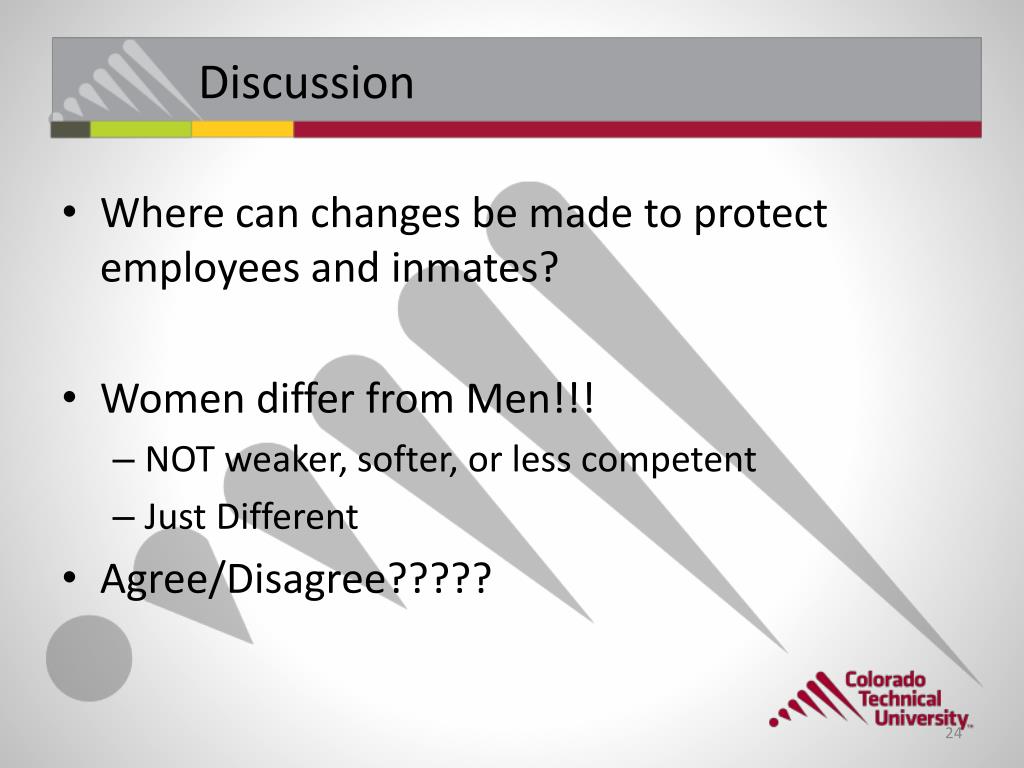 Discussion

• Where can changes be made to protect employees and inmates?

• Women differ from Men!!!
– NOT weaker, softer, or less competent
– Just Different

• Agree/Disagree?????

Colorado Technical University

24